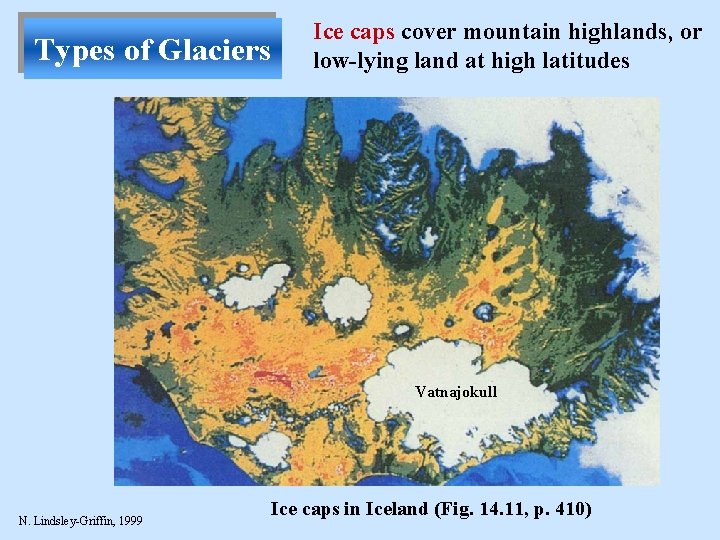 Types of Glaciers

Ice caps cover mountain highlands, or low-lying land at high latitudes

Vatnajokull

Ice caps in Iceland (Fig. 14.11, p. 410)

N. Lindsley-Griffin, 1999